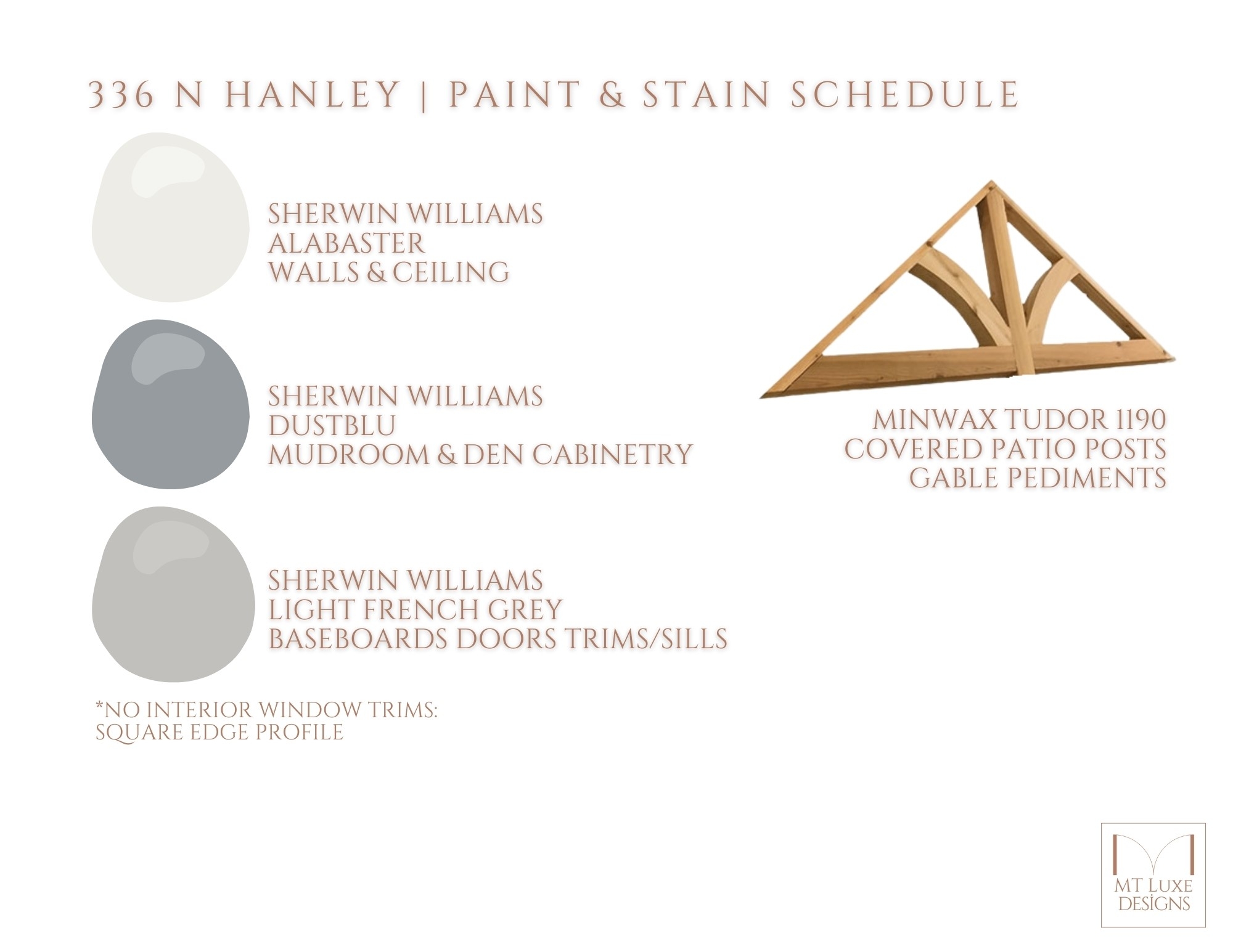 336 N HANLEY | PAINT & STAIN SCHEDULE

SHERWIN WILLIAMS
ALABASTER
WALLS & CEILING

SHERWIN WILLIAMS
DUSTBLU
MUDROOM & DEN CABINETRY

SHERWIN WILLIAMS
LIGHT FRENCH GREY
BASEBOARDS DOORS TRIMS/SILLS

*NO INTERIOR WINDOW TRIMS:
SQUARE EDGE PROFILE

MINWAX TUDOR 1190
COVERED PATIO POSTS
GABLE PEDIMENTS

MT LUXE
DESIGNS